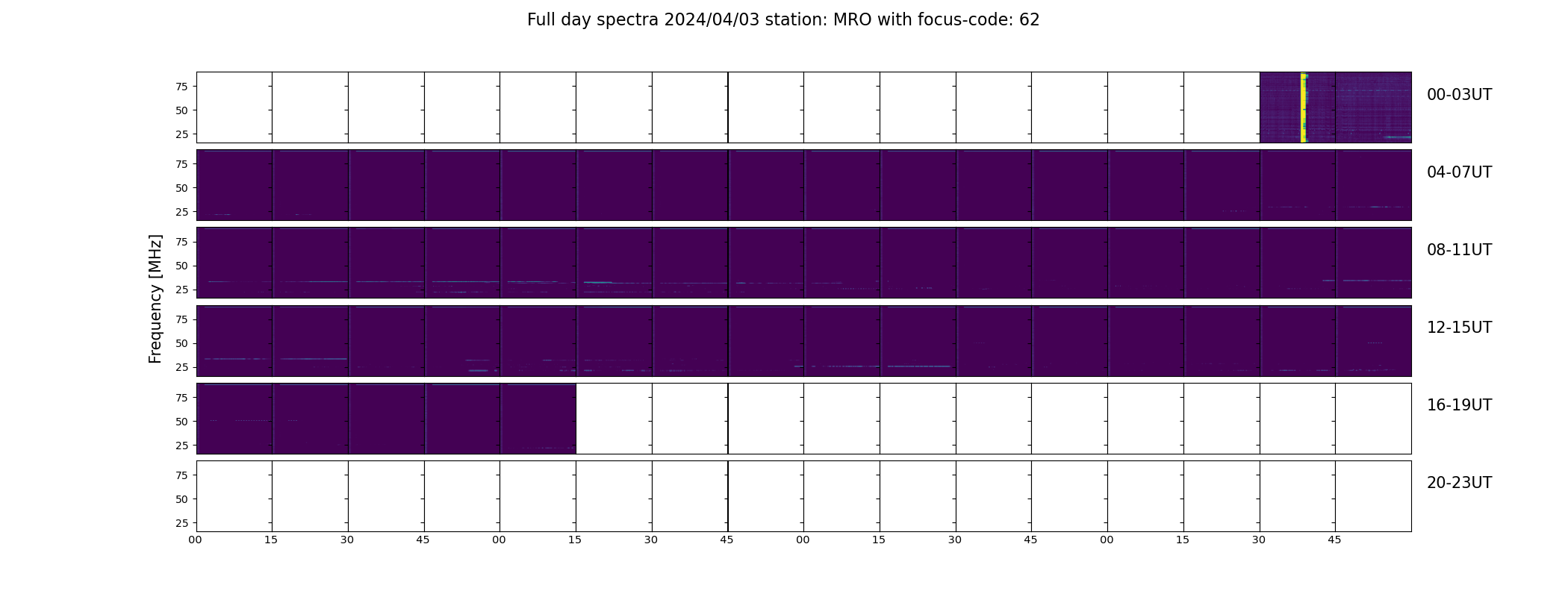 Full day spectra 2024/04/03 station: MRO with focus-code: 62

Frequency [MHz]

75
50
25
00-03UT

75
50
25
04-07UT

75
50
25
08-11UT

75
50
25
12-15UT

75
50
25
16-19UT

75
50
25
20-23UT

00 15 30 45 00 15 30 45 00 15 30 45 00 15 30 45